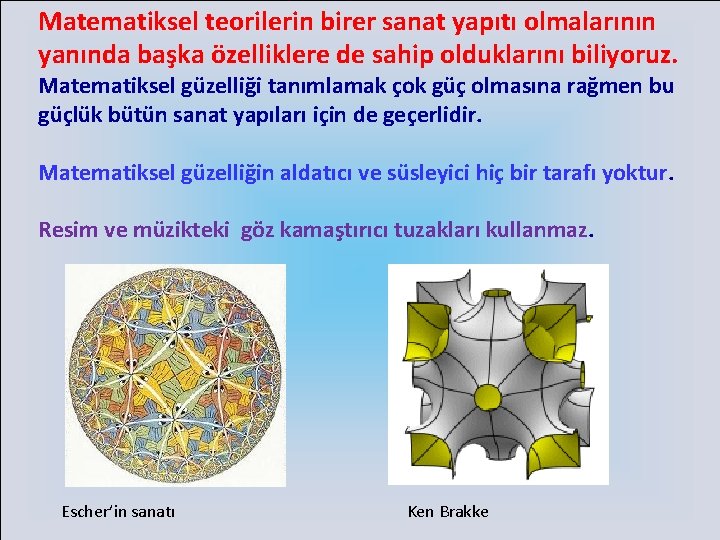 Matematiksel teorilerin birer sanat yapıtı olmalarının yanında başka özelliklere de sahip olduklarını biliyoruz.

Matematiksel güzelliği tanımlamak çok güç olmasına rağmen bu güçlük bütün sanat yapıları için de geçerlidir.

Matematiksel güzelliğin aldatıcı ve süsleyici hiç bir tarafı yoktur.

Resim ve müzikteki göz kamaştırıcı tuzakları kullanmaz.

Escher'in sanatı

Ken Brakke